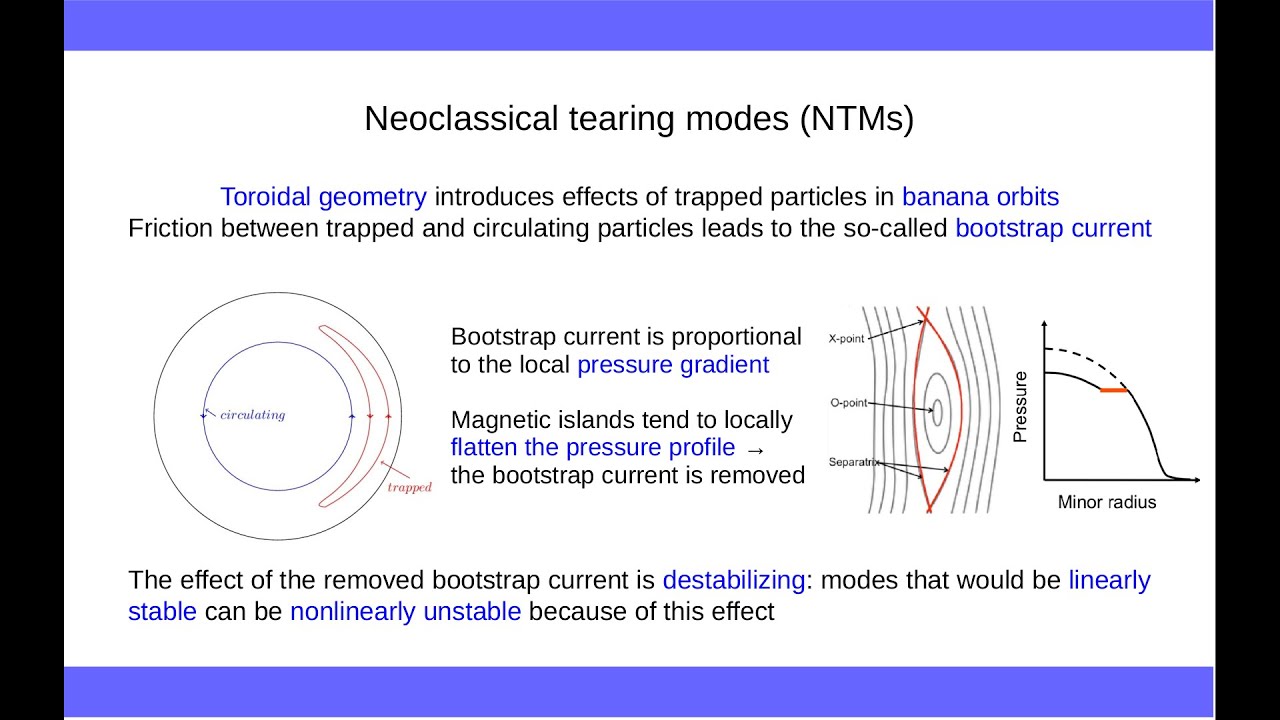 Neoclassical tearing modes (NTMs)

Toroidal geometry introduces effects of trapped particles in banana orbits
Friction between trapped and circulating particles leads to the so-called bootstrap current

circulating

trapped

Bootstrap current is proportional to the local pressure gradient

Magnetic islands tend to locally flatten the pressure profile → the bootstrap current is removed

X-point

O-point

Separatrix

Pressure

Minor radius

The effect of the removed bootstrap current is destabilizing: modes that would be linearly stable can be nonlinearly unstable because of this effect